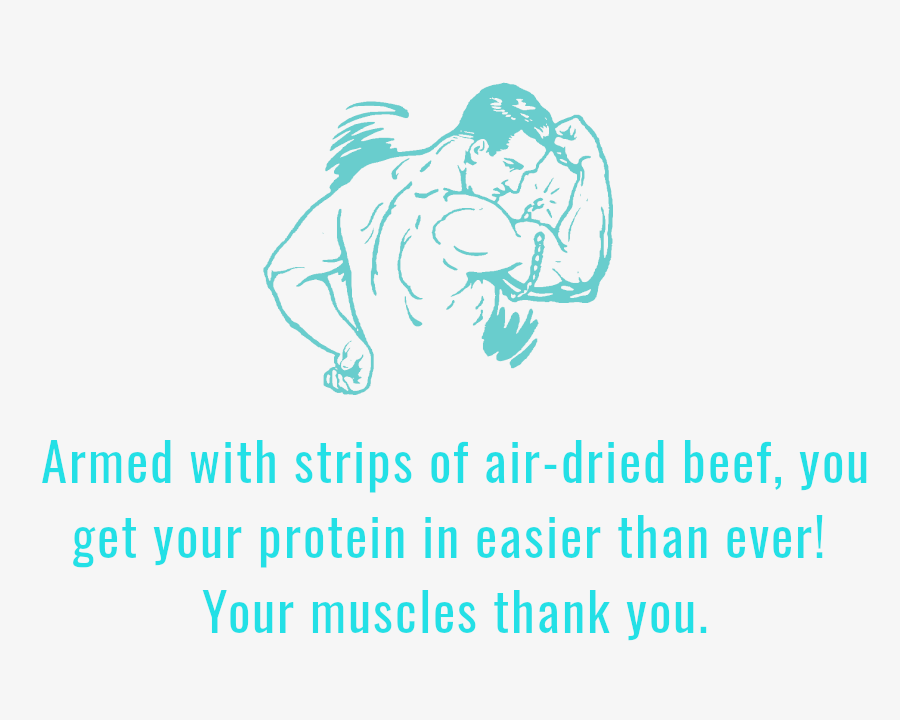 Armed with strips of air-dried beef, you get your protein in easier than ever! Your muscles thank you.